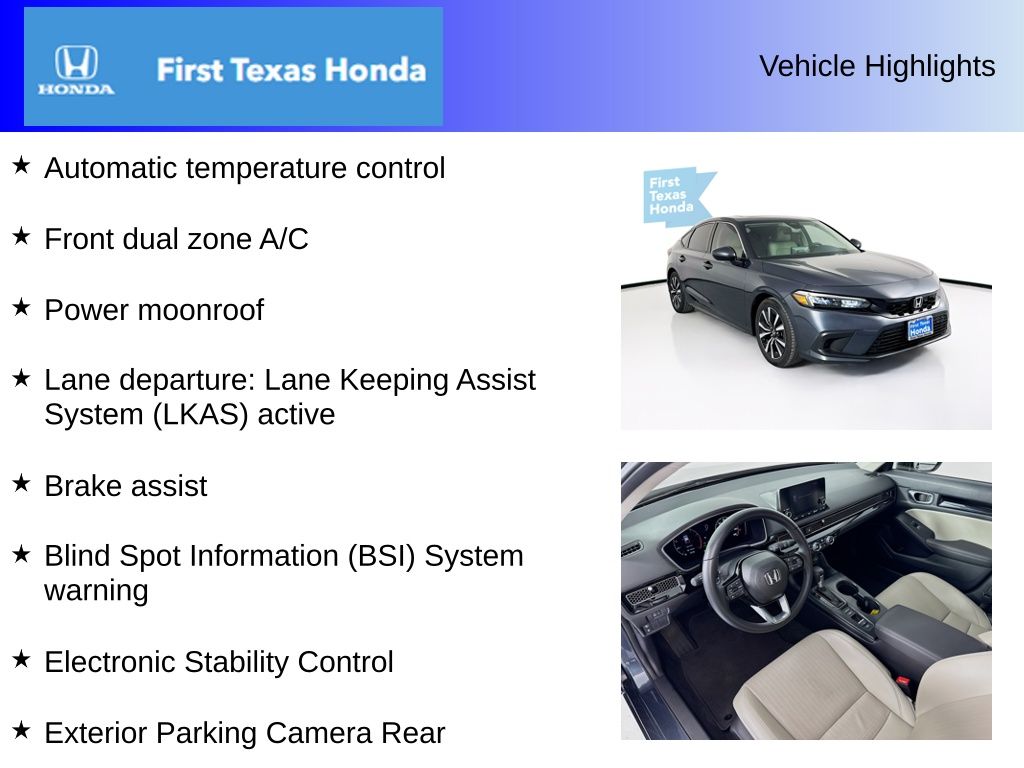 HONDA First Texas Honda

Vehicle Highlights

★ Automatic temperature control

★ Front dual zone A/C

★ Power moonroof

★ Lane departure: Lane Keeping Assist System (LKAS) active

★ Brake assist

★ Blind Spot Information (BSI) System warning

★ Electronic Stability Control

★ Exterior Parking Camera Rear

First Texas Honda